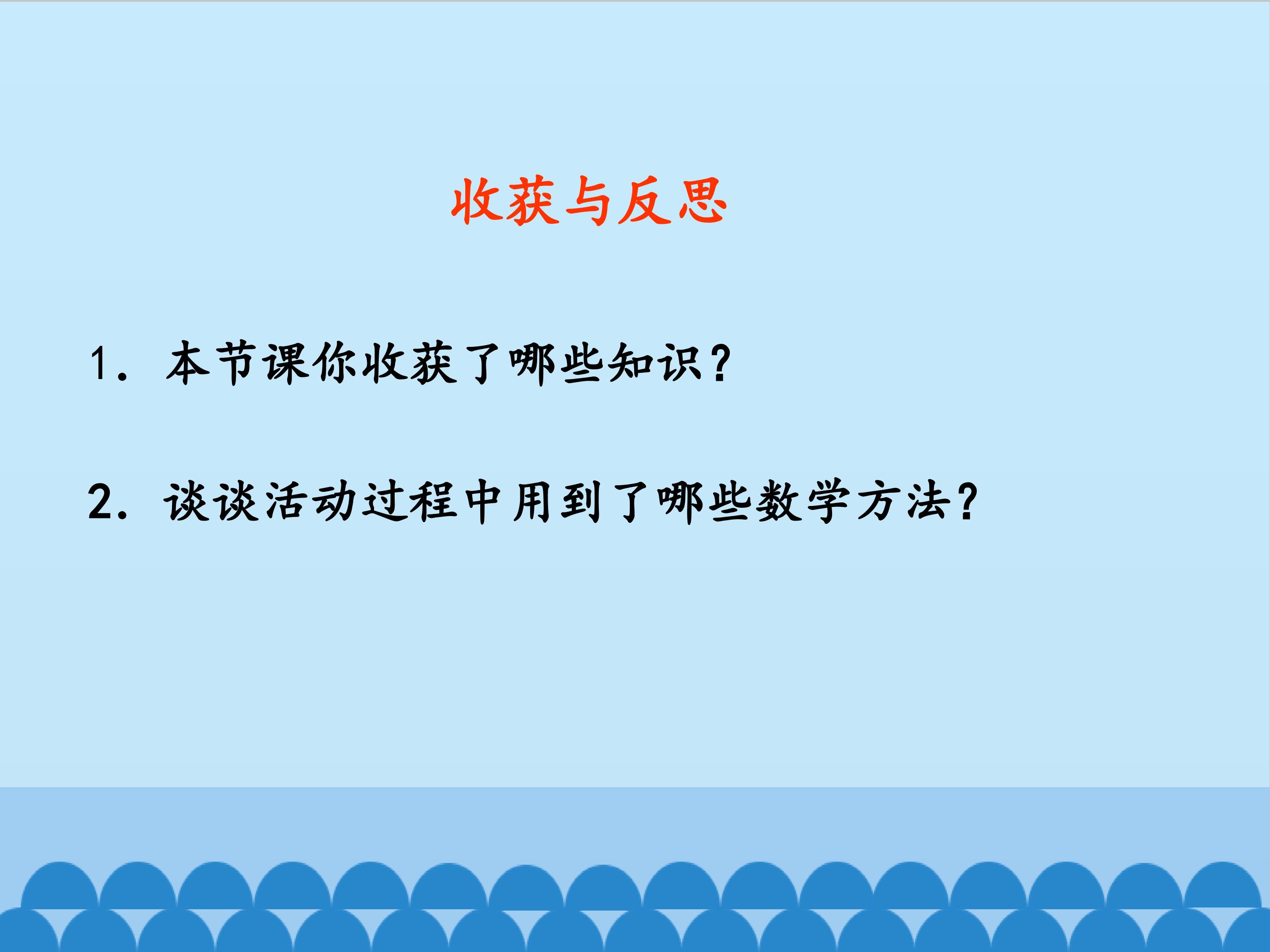 收获与反思

1. 本节课你收获了哪些知识？

2. 谈谈活动过程中用到了哪些数学方法？